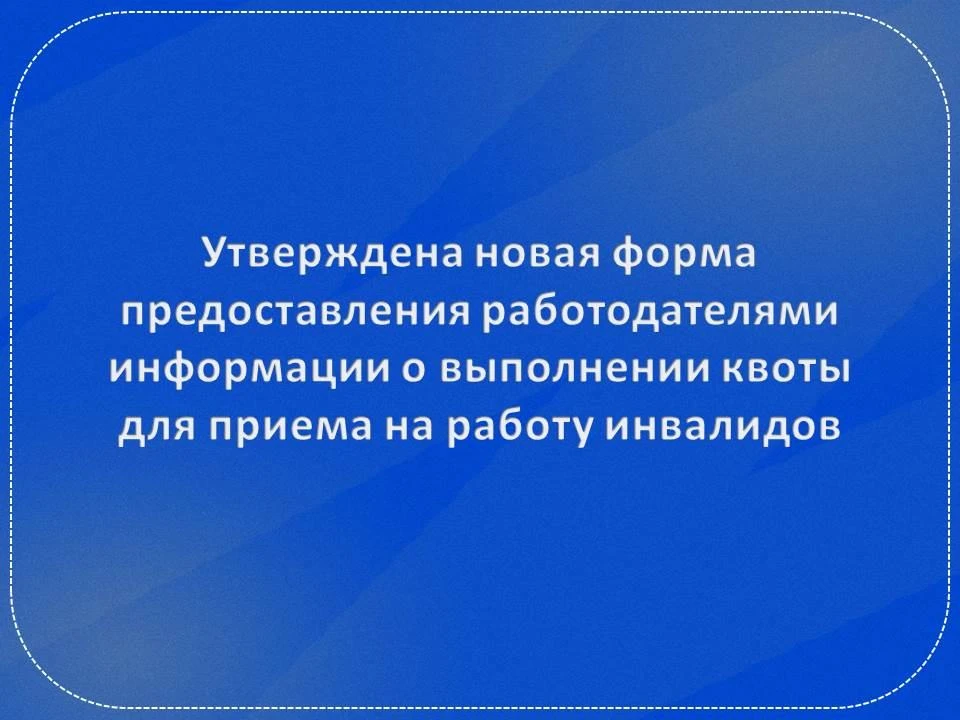 Утверждена новая форма предоставления работодателями информации о выполнении квоты для приема на работу инвалидов